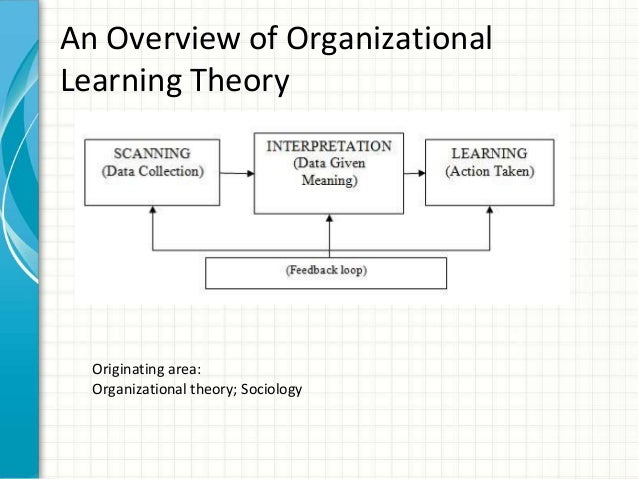 An Overview of Organizational Learning Theory

SCANNING
(Data Collection)

INTERPRETATION
(Data Given Meaning)

LEARNING
(Action Taken)

(Feedback loop)

Originating area:
Organizational theory; Sociology